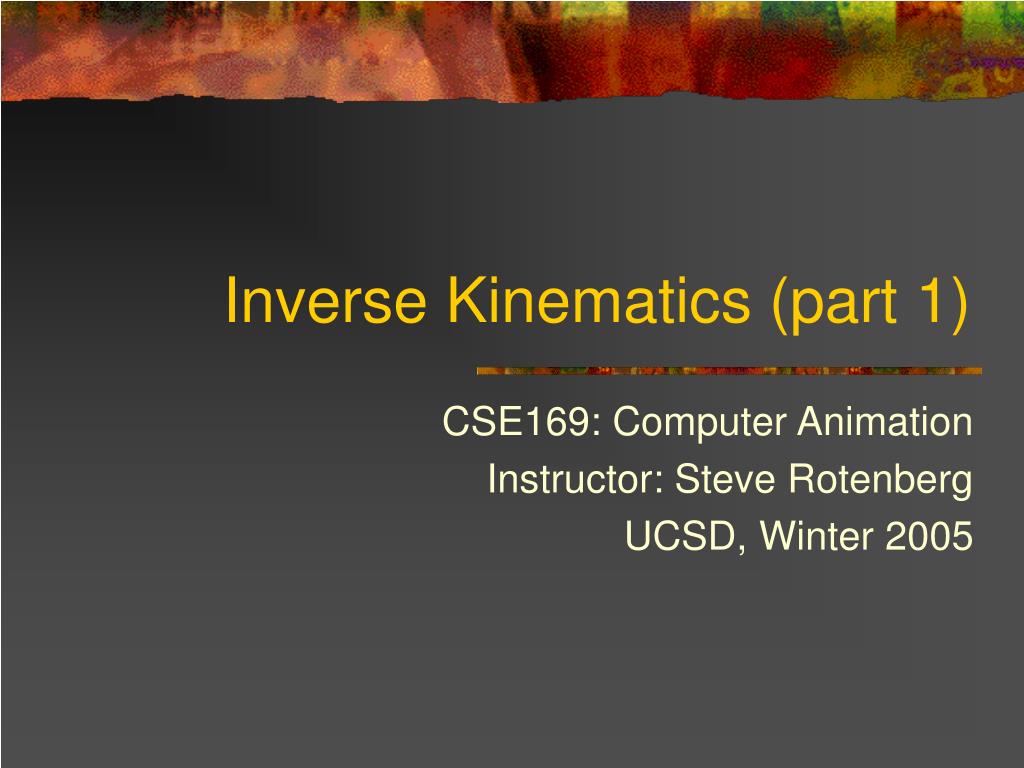 Inverse Kinematics (part 1)

CSE169: Computer Animation
Instructor: Steve Rotenberg
UCSD, Winter 2005